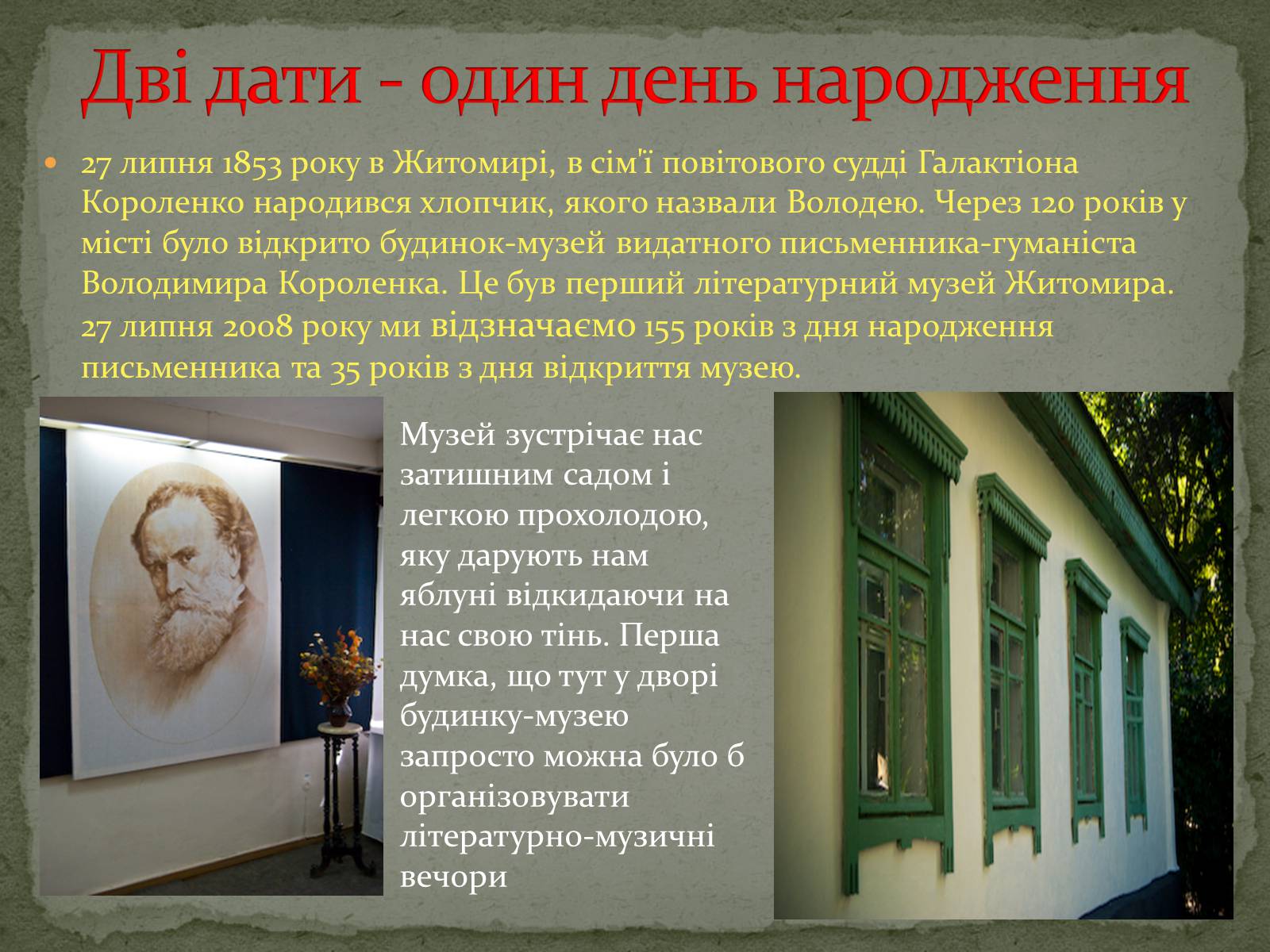 Дві дати - один день народження

27 липня 1853 року в Житомирі, в сім'ї повітового судді Галактіона Короленко народився хлопчик, якого назвали Володею. Через 120 років у місті було відкрито будинок-музей видатного письменника-гуманіста Володимира Короленка. Це був перший літературний музей Житомира. 27 липня 2008 року ми відзначаємо 155 років з дня народження письменника та 35 років з дня відкриття музею.

Музей зустрічає нас затишним садом і легкою прохолодою, яку дарують нам яблуні відкидаючи на нас свою тінь. Перша думка, що тут у дворі будинку-музею запросто можна було б організовувати літературно-музичні вечори